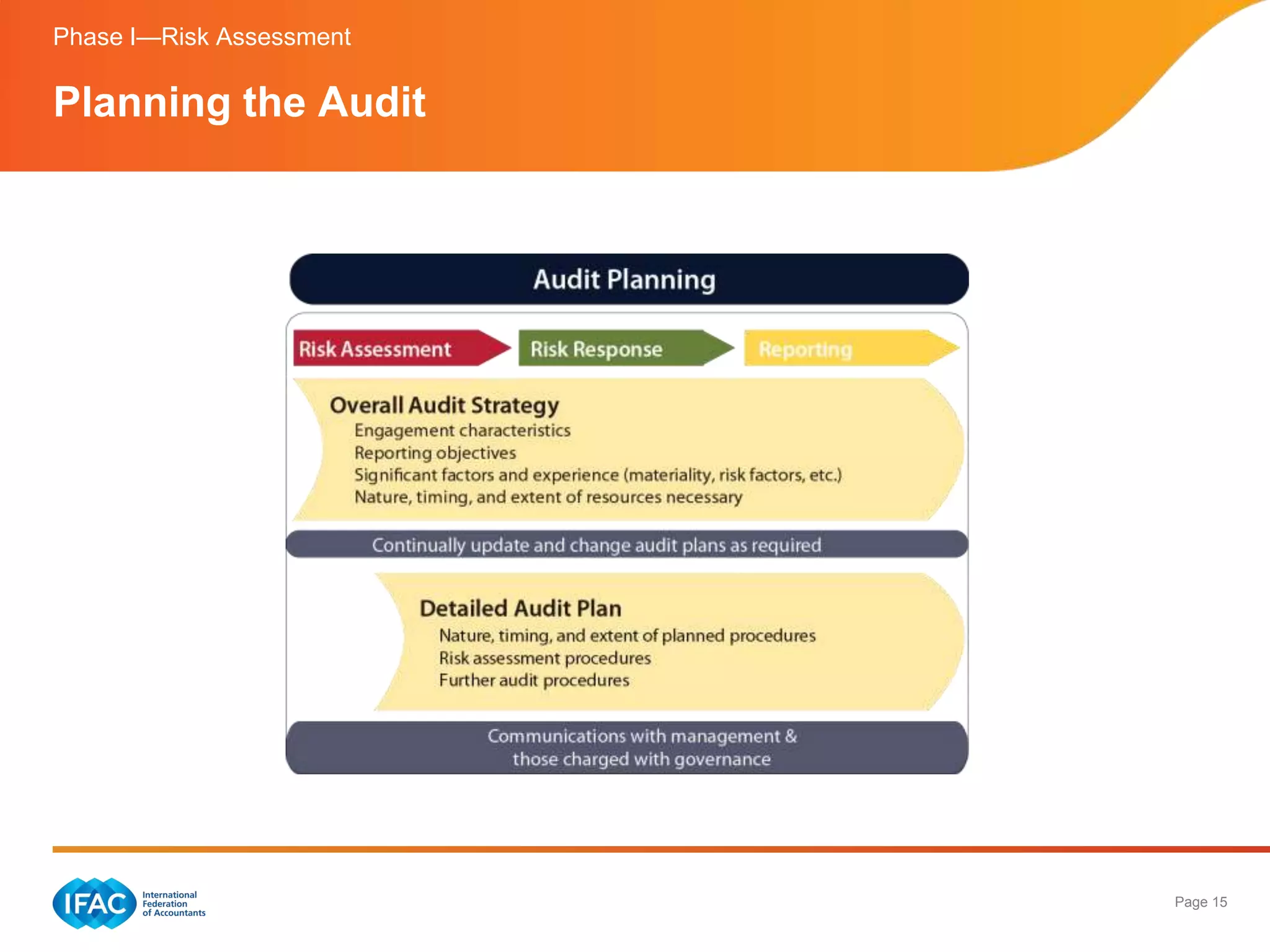 Phase I—Risk Assessment

Planning the Audit

Audit Planning

Risk Assessment

Risk Response

Reporting

Overall Audit Strategy
Engagement characteristics
Reporting objectives
Significant factors and experience (materiality, risk factors, etc.)
Nature, timing, and extent of resources necessary

Continually update and change audit plans as required

Detailed Audit Plan
Nature, timing, and extent of planned procedures
Risk assessment procedures
Further audit procedures

Communications with management & those charged with governance

IFAC International Federation of Accountants

Page 15